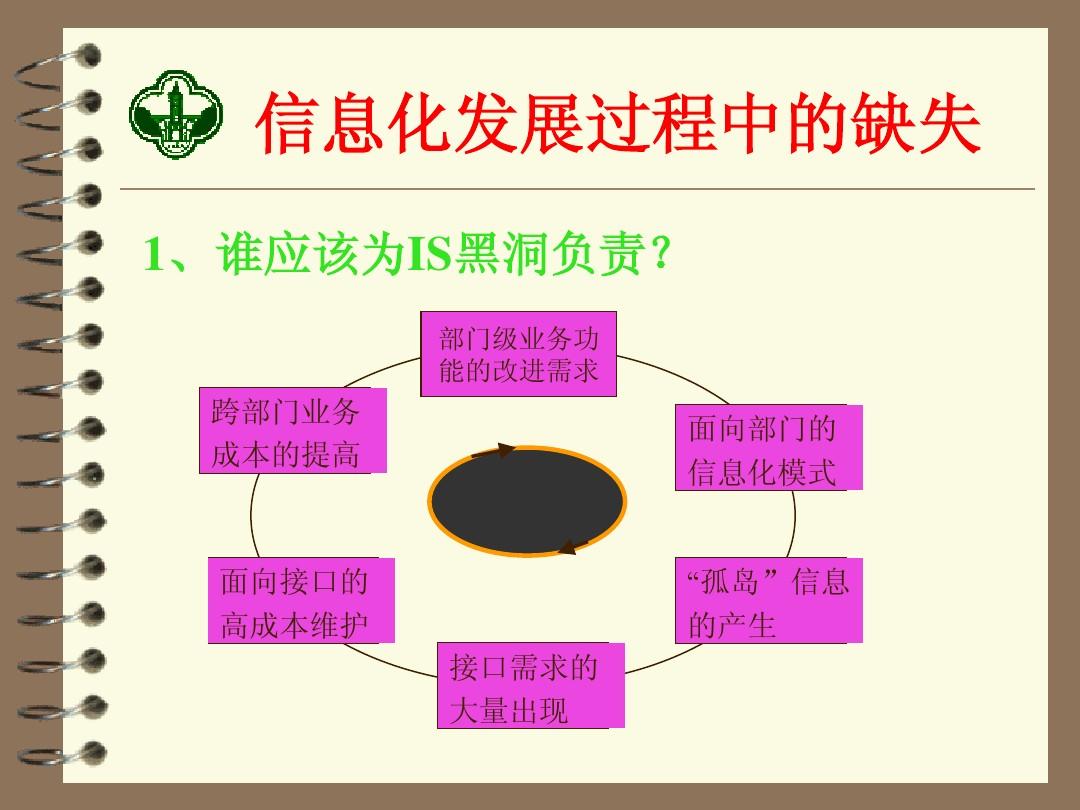 信息化发展过程中的缺失

1、谁应该为IS黑洞负责？

部门级业务功能的改进需求

面向部门的信息化模式

“孤岛”信息的产生

接口需求的大量出现

面向接口的高成本维护

跨部门业务成本的提高